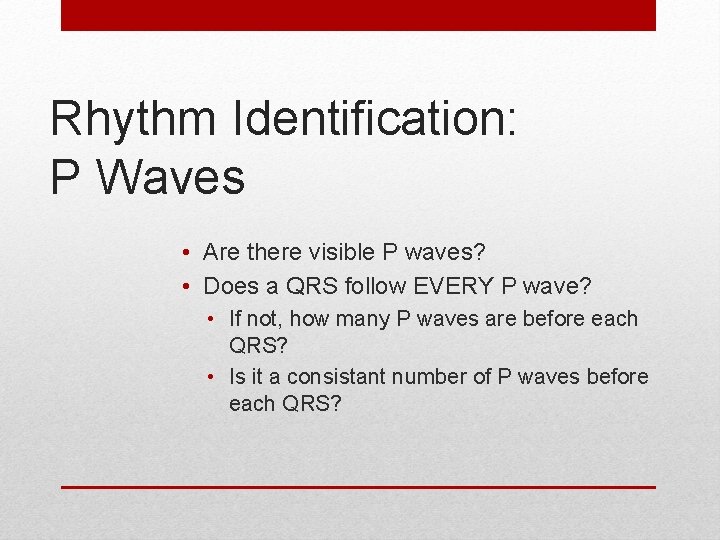 Rhythm Identification:
P Waves

• Are there visible P waves?
• Does a QRS follow EVERY P wave?
  • If not, how many P waves are before each QRS?
  • Is it a consistant number of P waves before each QRS?